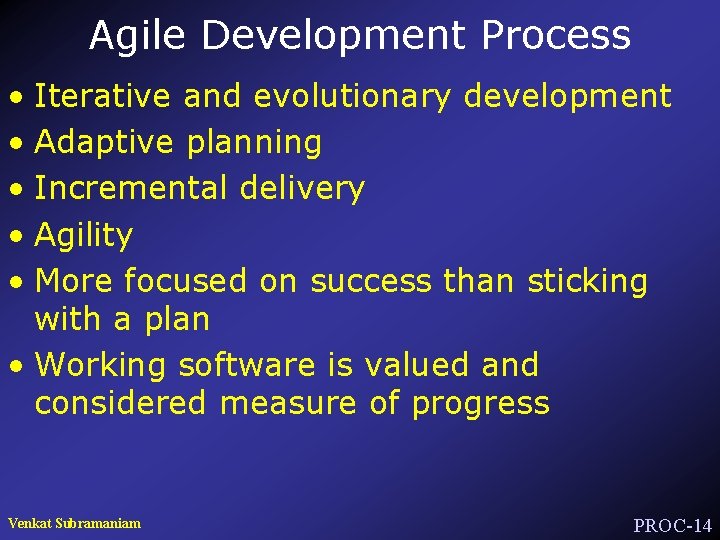 Agile Development Process

• Iterative and evolutionary development
• Adaptive planning
• Incremental delivery
• Agility
• More focused on success than sticking with a plan
• Working software is valued and considered measure of progress

Venkat Subramaniam

PROC-14